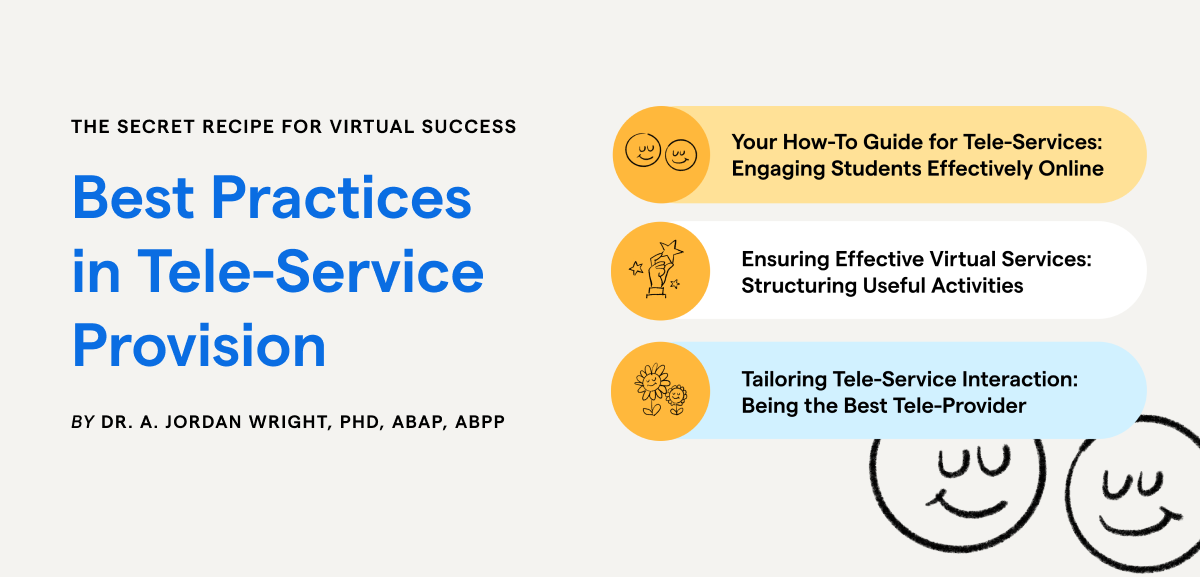 THE SECRET RECIPE FOR VIRTUAL SUCCESS

Best Practices in Tele-Service Provision

BY DR. A. JORDAN WRIGHT, PHD, ABAP, ABPP

Your How-To Guide for Tele-Services: Engaging Students Effectively Online

Ensuring Effective Virtual Services: Structuring Useful Activities

Tailoring Tele-Service Interaction: Being the Best Tele-Provider